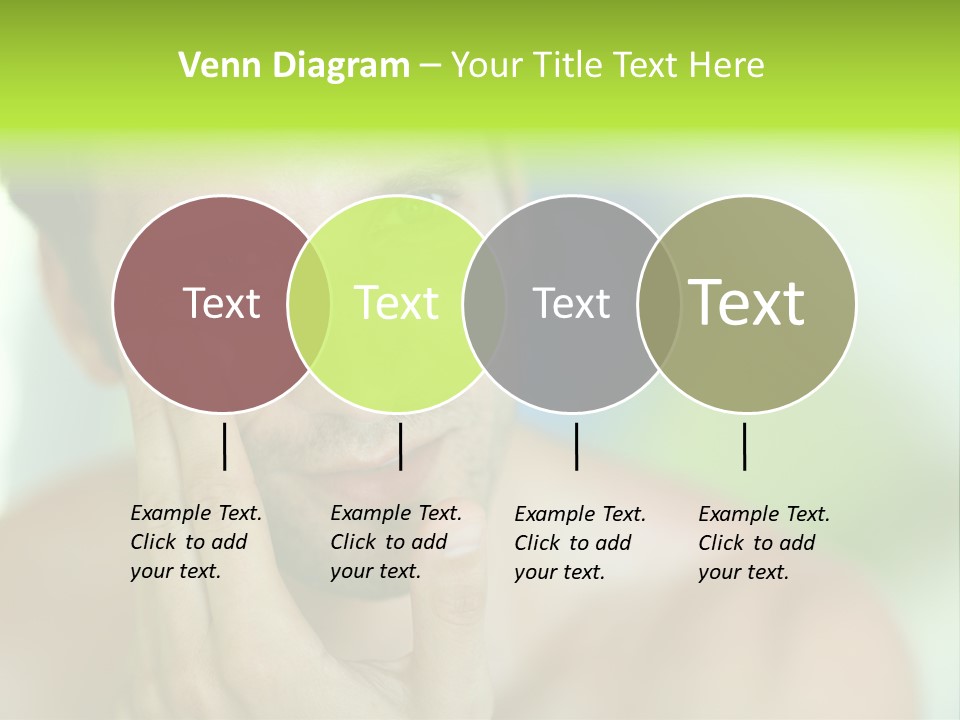 Venn Diagram – Your Title Text Here

Text

Text

Text

Text

Example Text. Click to add your text.

Example Text. Click to add your text.

Example Text. Click to add your text.

Example Text. Click to add your text.